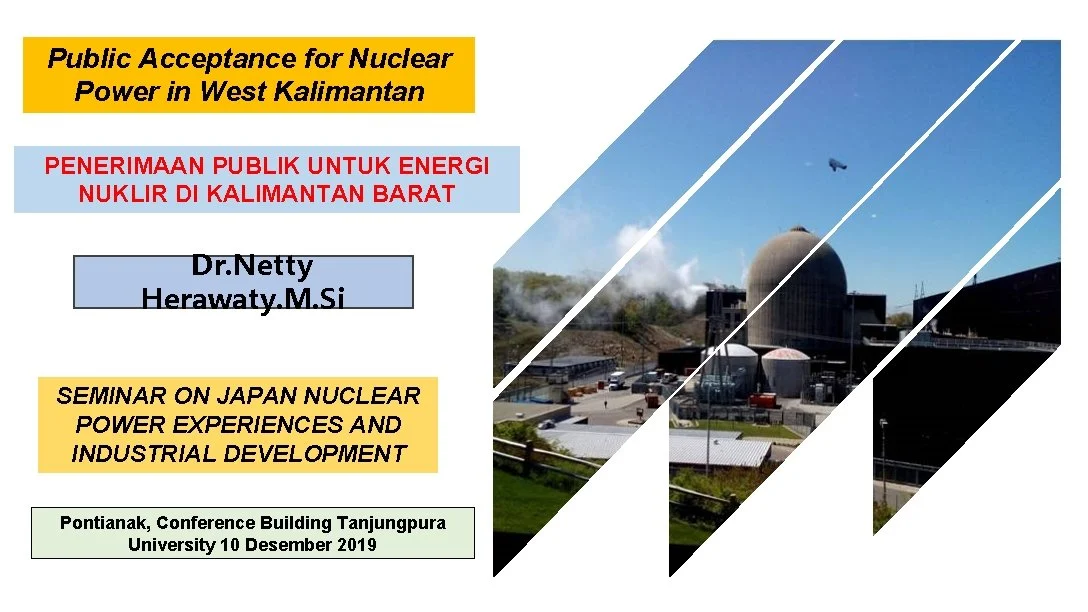 Public Acceptance for Nuclear Power in West Kalimantan

PENERIMAAN PUBLIK UNTUK ENERGI NUKLIR DI KALIMANTAN BARAT

Dr.Netty Herawaty.M.Si

SEMINAR ON JAPAN NUCLEAR POWER EXPERIENCES AND INDUSTRIAL DEVELOPMENT

Pontianak, Conference Building Tanjungpura University 10 Desember 2019